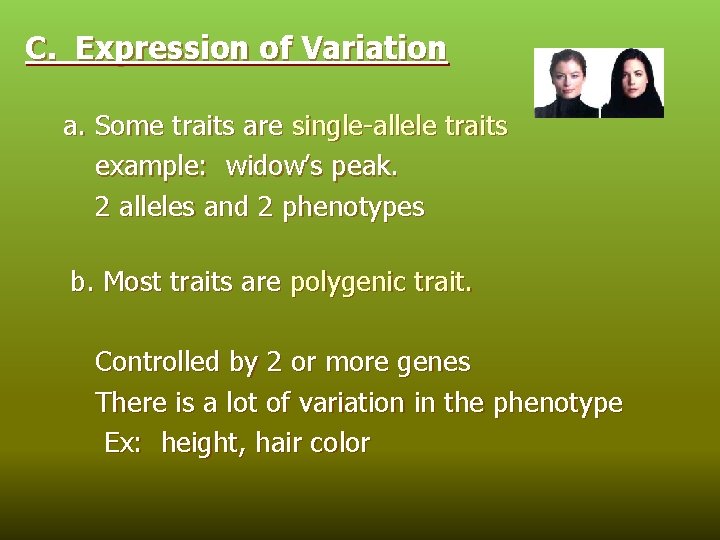 C. Expression of Variation

a. Some traits are single-allele traits
example: widow's peak.
2 alleles and 2 phenotypes

b. Most traits are polygenic trait.

Controlled by 2 or more genes
There is a lot of variation in the phenotype
Ex: height, hair color